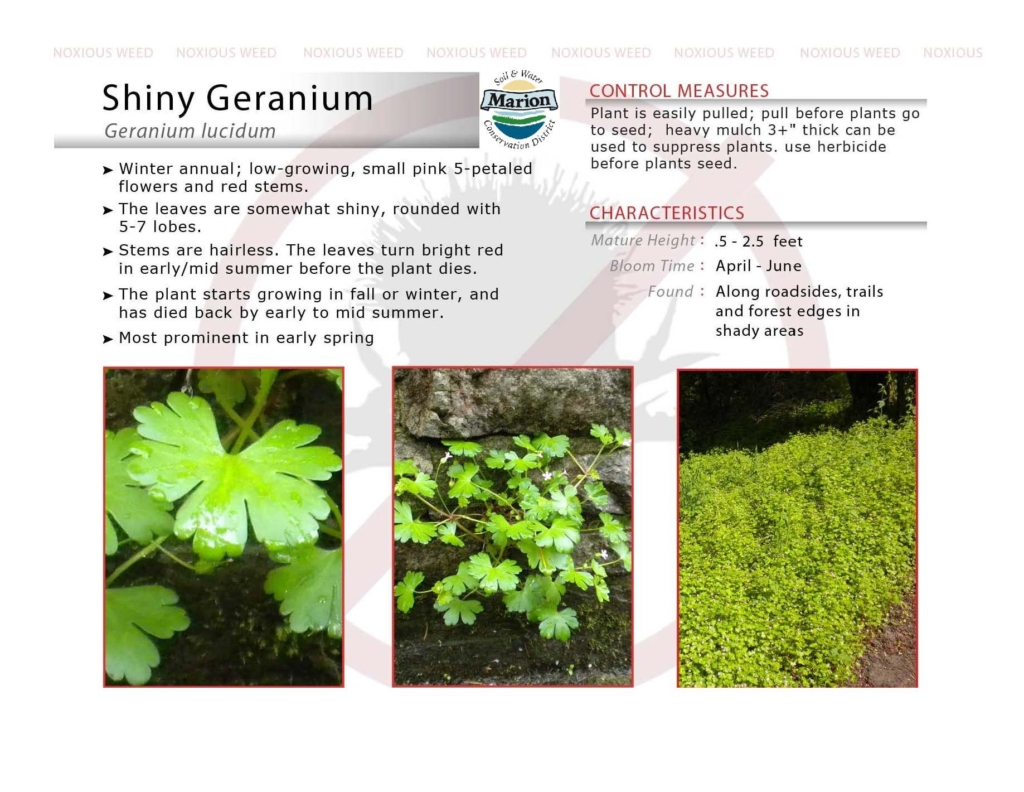 NOXIOUS WEED NOXIOUS WEED NOXIOUS WEED NOXIOUS WEED NOXIOUS WEED NOXIOUS WEED NOXIOUS WEED NOXIOUS

Shiny Geranium
Geranium lucidum

Soil & Water
Marion
Conservation District

➤ Winter annual; low-growing, small pink 5-petaled flowers and red stems.
➤ The leaves are somewhat shiny, rounded with 5-7 lobes.
➤ Stems are hairless. The leaves turn bright red in early/mid summer before the plant dies.
➤ The plant starts growing in fall or winter, and has died back by early to mid summer.
➤ Most prominent in early spring

CONTROL MEASURES
Plant is easily pulled; pull before plants go to seed; heavy mulch 3+" thick can be used to suppress plants. use herbicide before plants seed.

CHARACTERISTICS
Mature Height : .5 - 2.5 feet
Bloom Time : April - June
Found : Along roadsides, trails and forest edges in shady areas